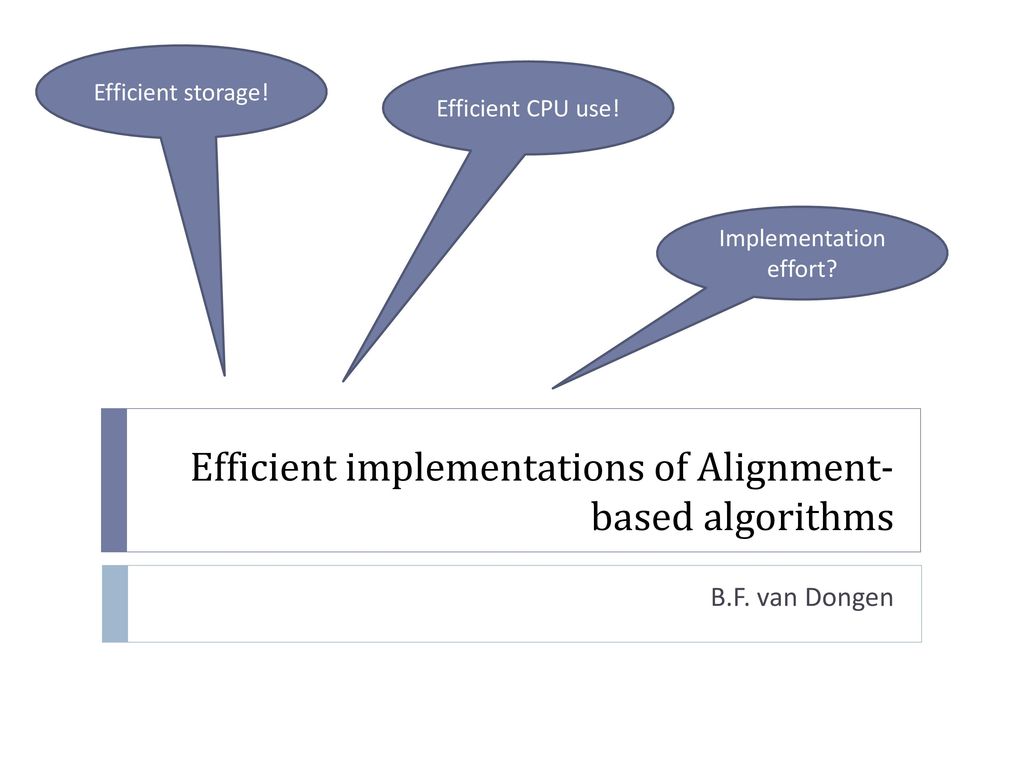 Efficient storage!

Efficient CPU use!

Implementation effort?

Efficient implementations of Alignment-based algorithms

B.F. van Dongen